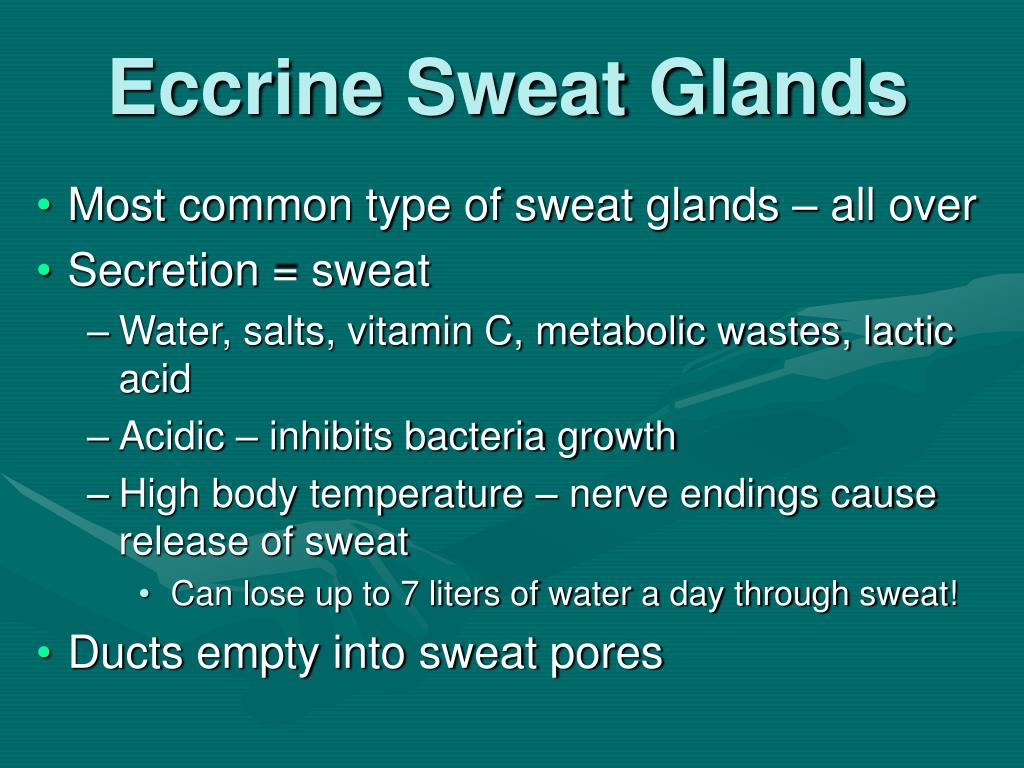 Eccrine Sweat Glands

• Most common type of sweat glands – all over
• Secretion = sweat
– Water, salts, vitamin C, metabolic wastes, lactic acid
– Acidic – inhibits bacteria growth
– High body temperature – nerve endings cause release of sweat
• Can lose up to 7 liters of water a day through sweat!
• Ducts empty into sweat pores